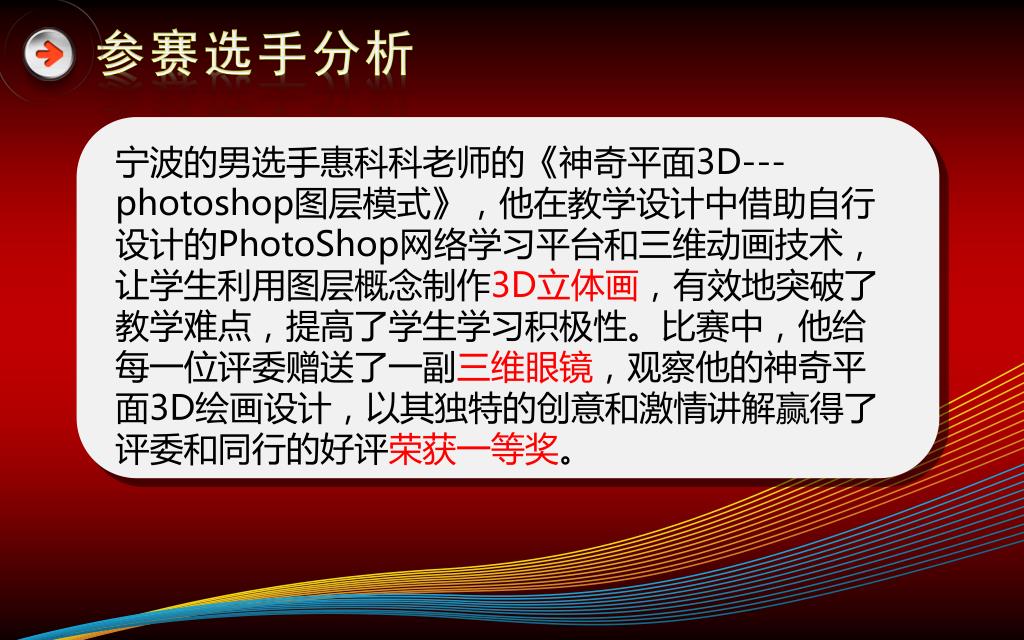 参赛选手分析

宁波的男选手惠科科老师的《神奇平面3D---photoshop图层模式》，他在教学设计中借助自行设计的PhotoShop网络学习平台和三维动画技术，让学生利用图层概念制作3D立体画，有效地突破了教学难点，提高了学生学习积极性。比赛中，他给每一位评委赠送了一副三维眼镜，观察他的神奇平面3D绘画设计，以其独特的创意和激情讲解赢得了评委和同行的好评荣获一等奖。